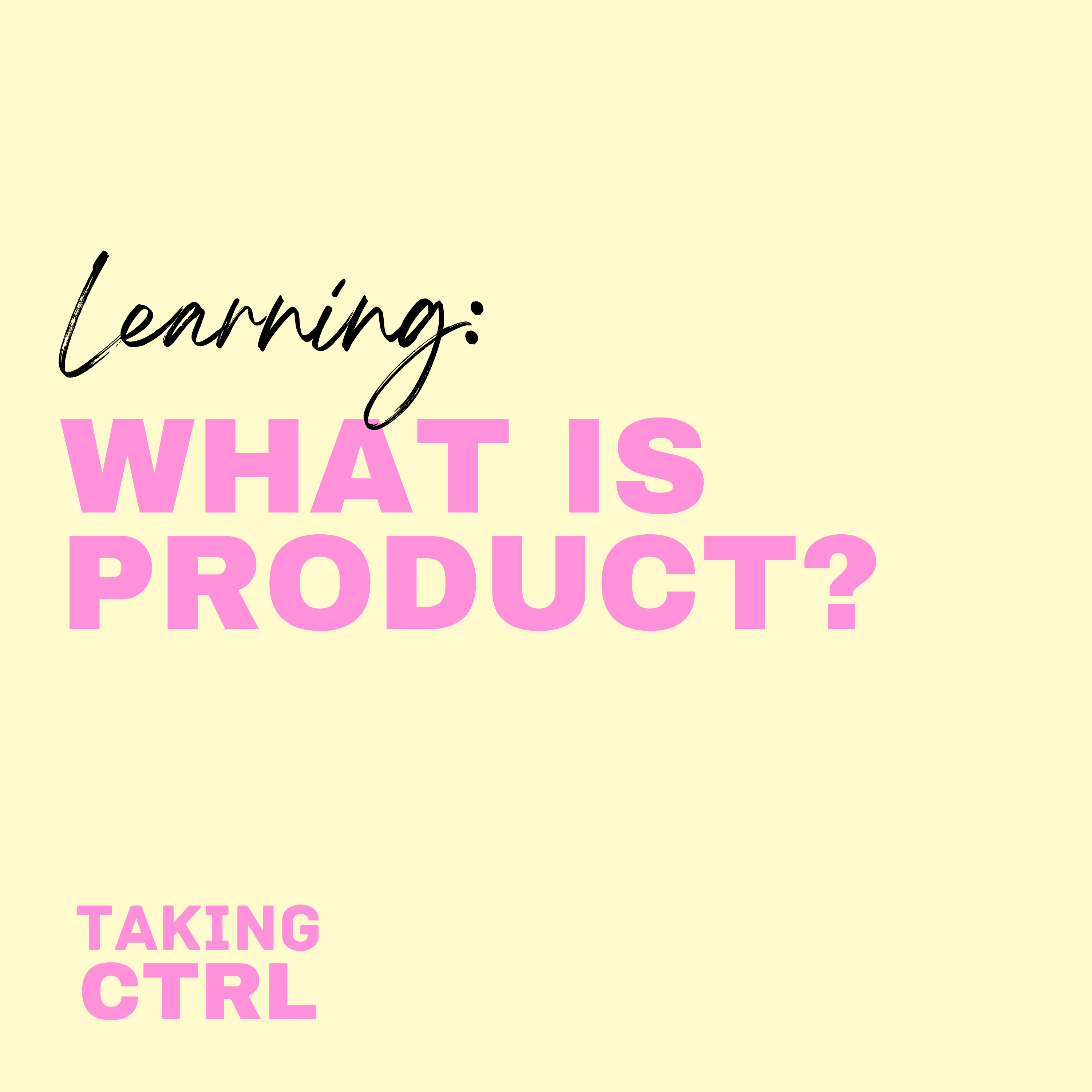 Learning:

WHAT IS PRODUCT?

TAKING CTRL